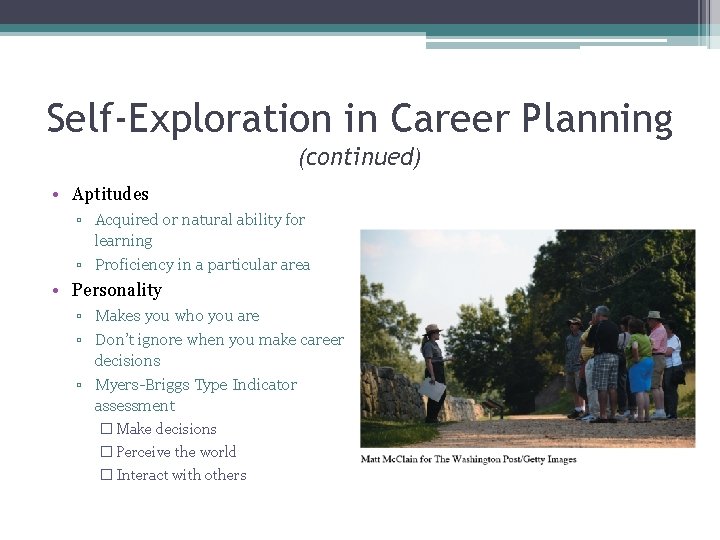 Self-Exploration in Career Planning
(continued)

• Aptitudes
▫ Acquired or natural ability for learning
▫ Proficiency in a particular area
• Personality
▫ Makes you who you are
▫ Don't ignore when you make career decisions
▫ Myers-Briggs Type Indicator assessment
☐ Make decisions
☐ Perceive the world
☐ Interact with others

Matt McClain for The Washington Post/Getty Images